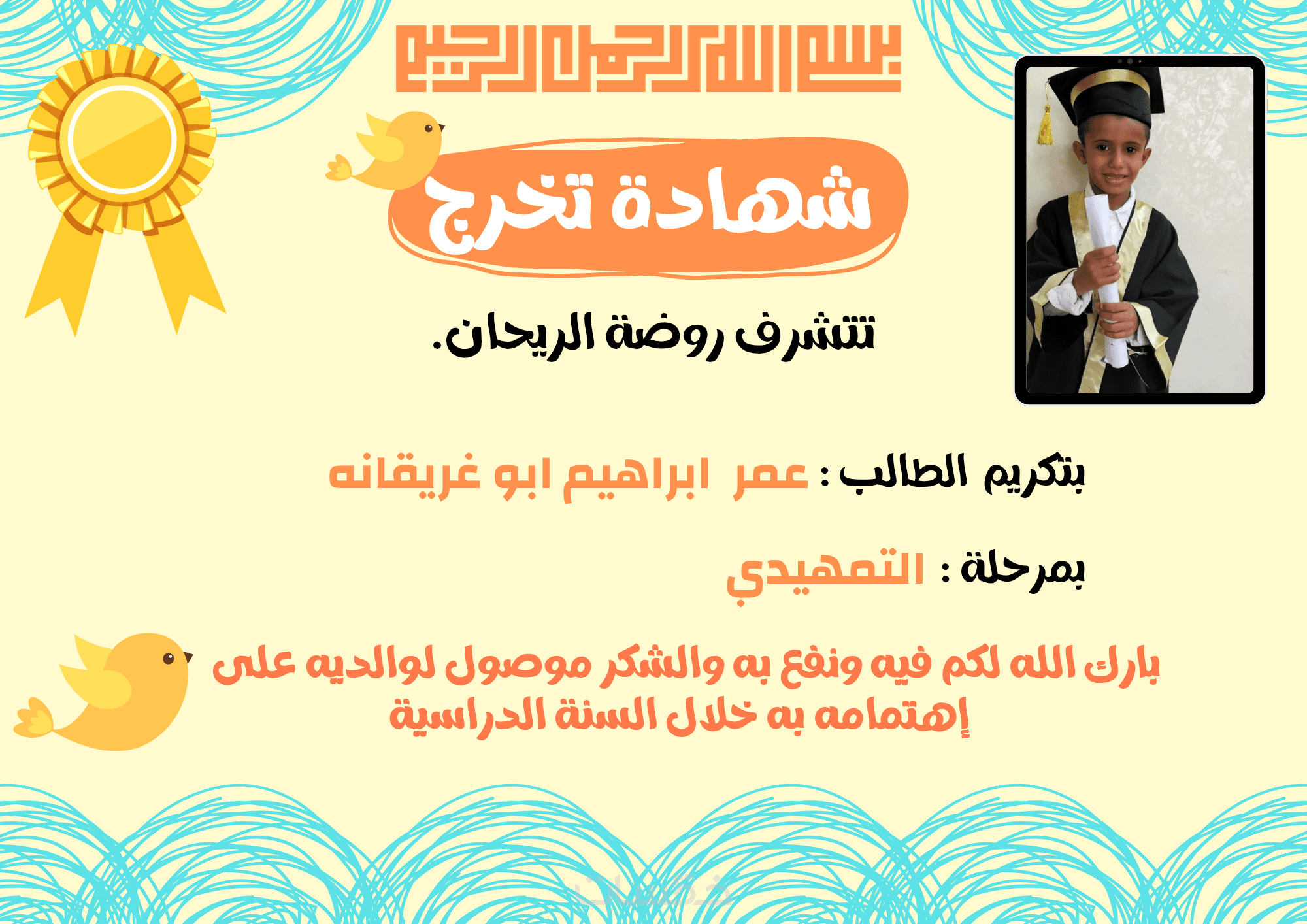 بسم الله الرحمن الرحيم

شهادة تخرج

تتشرف روضة الريحان.

بتكريم الطالب : عمر ابراهيم ابو غريقانه

بمرحلة : التمهيدي

بارك الله لكم فيه ونفع به والشكر موصول لوالديه على إهتمامه به خلال السنة الدراسية